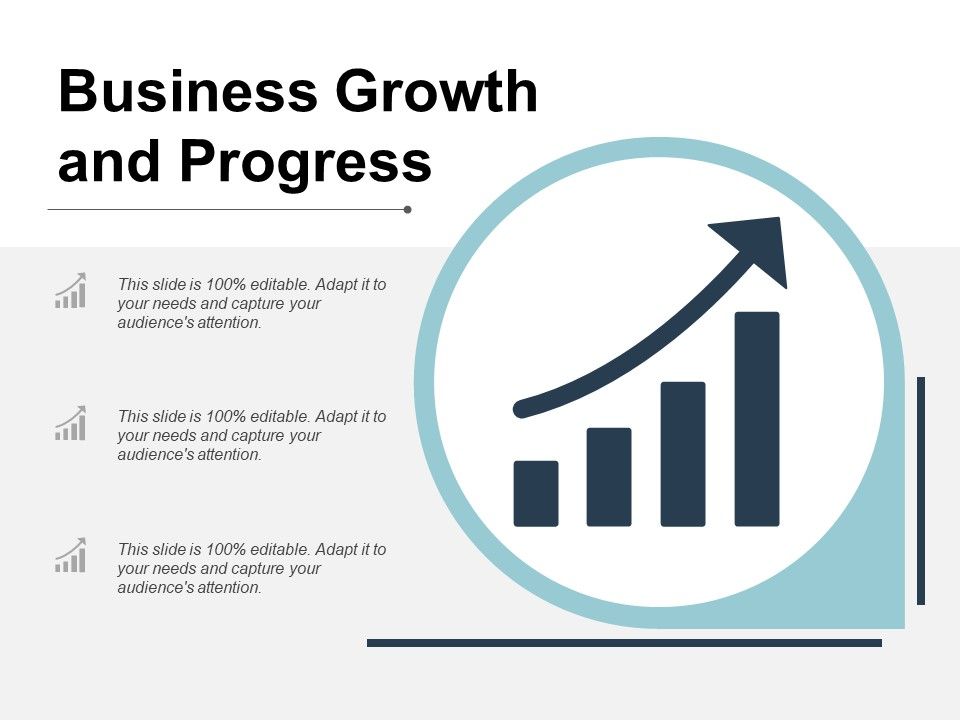 Business Growth and Progress

This slide is 100% editable. Adapt it to your needs and capture your audience's attention.

This slide is 100% editable. Adapt it to your needs and capture your audience's attention.

This slide is 100% editable. Adapt it to your needs and capture your audience's attention.